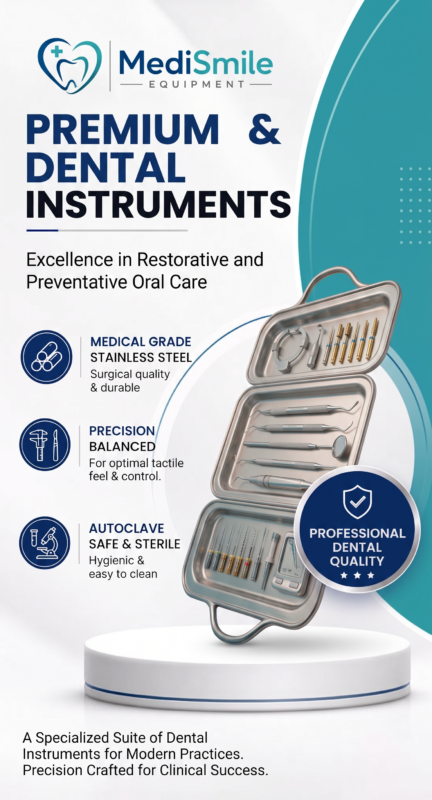 MediSmile
EQUIPMENT

PREMIUM & DENTAL INSTRUMENTS

Excellence in Restorative and Preventative Oral Care

MEDICAL GRADE STAINLESS STEEL
Surgical quality & durable

PRECISION BALANCED
For optimal tactile feel & control.

AUTOCLAVE SAFE & STERILE
Hygienic & easy to clean

PROFESSIONAL DENTAL QUALITY

A Specialized Suite of Dental Instruments for Modern Practices. Precision Crafted for Clinical Success.